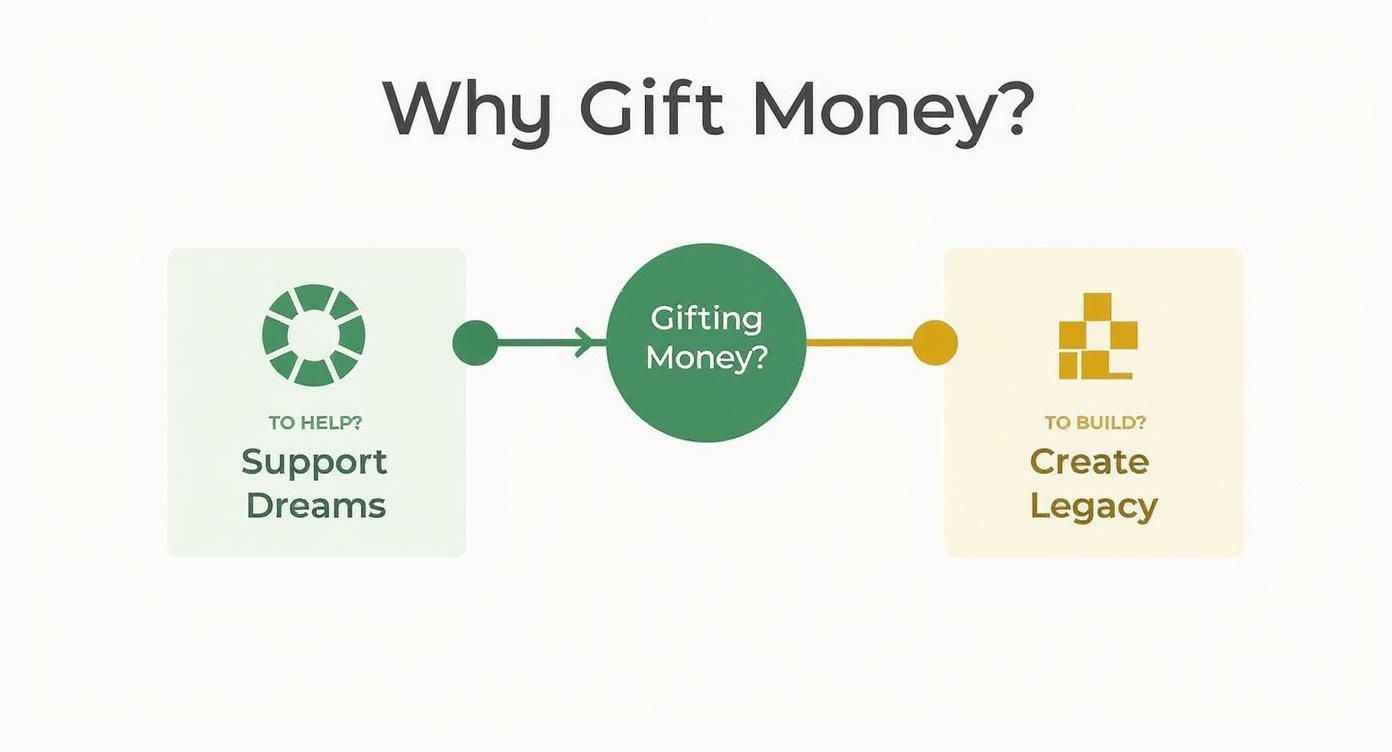 Why Gift Money?

TO HELP?
Support Dreams

Gifting Money?

TO BUILD?
Create Legacy